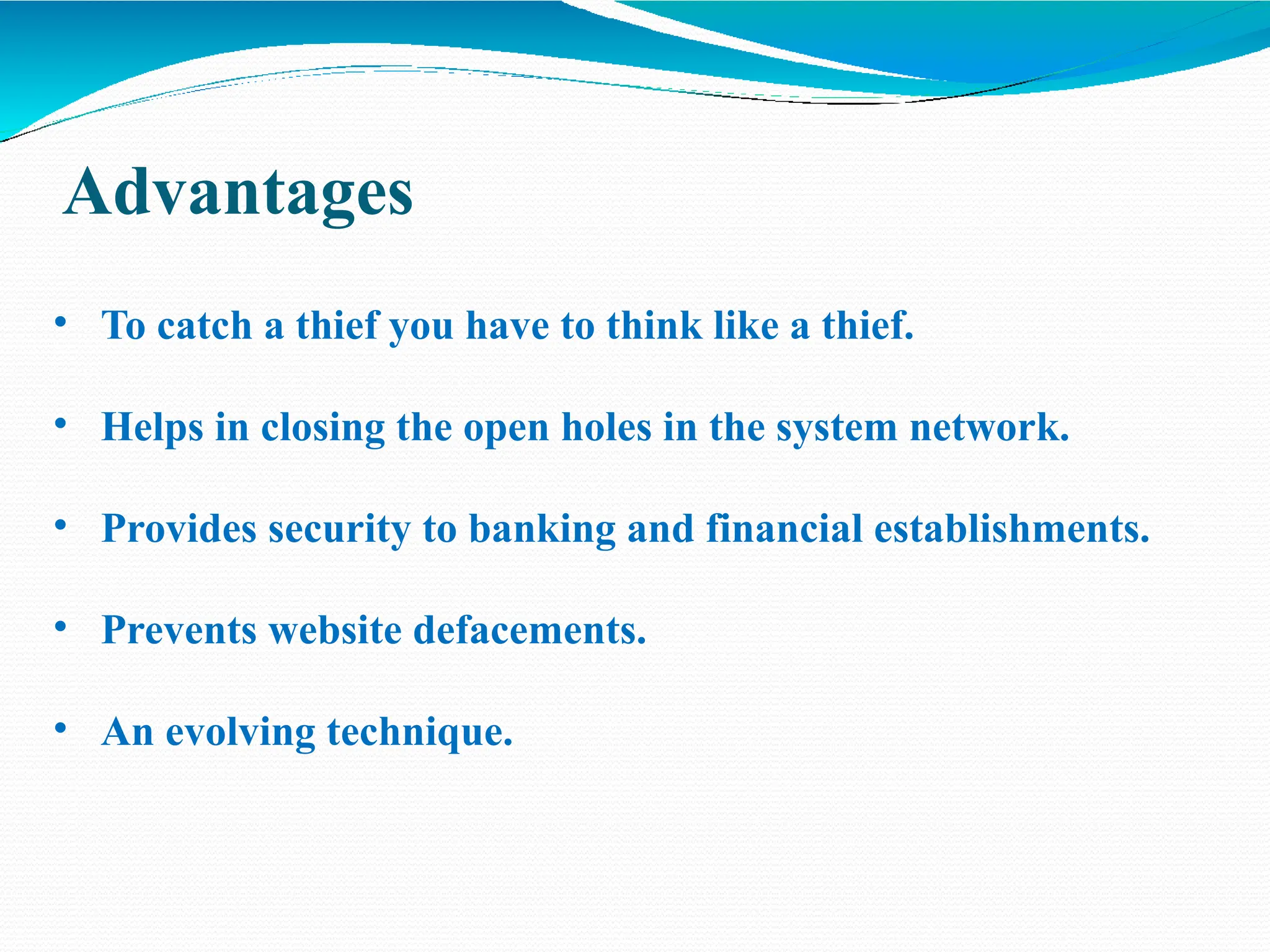 Advantages

• To catch a thief you have to think like a thief.

• Helps in closing the open holes in the system network.

• Provides security to banking and financial establishments.

• Prevents website defacements.

• An evolving technique.